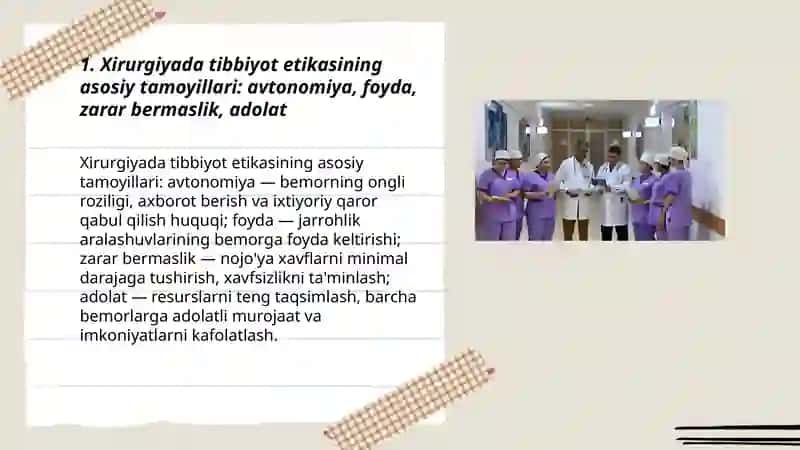 1. Xirurgiyada tibbiyot etikasining asosiy tamoyillari: avtonomiya, foyda, zarar bermaslik, adolat

Xirurgiyada tibbiyot etikasining asosiy tamoyillari: avtonomiya — bemorning ongli roziligi, axborot berish va ixtiyoriy qaror qabul qilish huquqi; foyda — jarrohlik aralashuvlarining bemorga foyda keltirishi; zarar bermaslik — nojo'ya xavflarni minimal darajaga tushirish, xavfsizlikni ta'minlash; adolat — resurslarni teng taqsimlash, barcha bemorlarga adolatli murojaat va imkoniyatlarni kafolatlash.